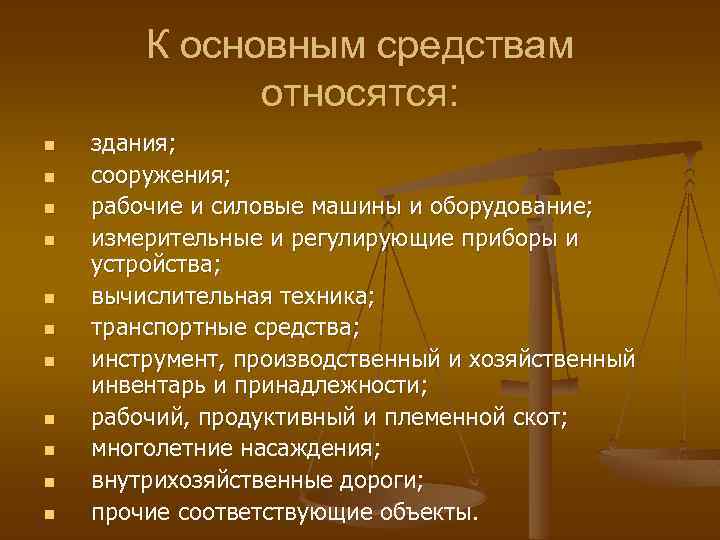 К основным средствам относятся:

- здания;
- сооружения;
- рабочие и силовые машины и оборудование;
- измерительные и регулирующие приборы и устройства;
- вычислительная техника;
- транспортные средства;
- инструмент, производственный и хозяйственный инвентарь и принадлежности;
- рабочий, продуктивный и племенной скот;
- многолетние насаждения;
- внутрихозяйственные дороги;
- прочие соответствующие объекты.